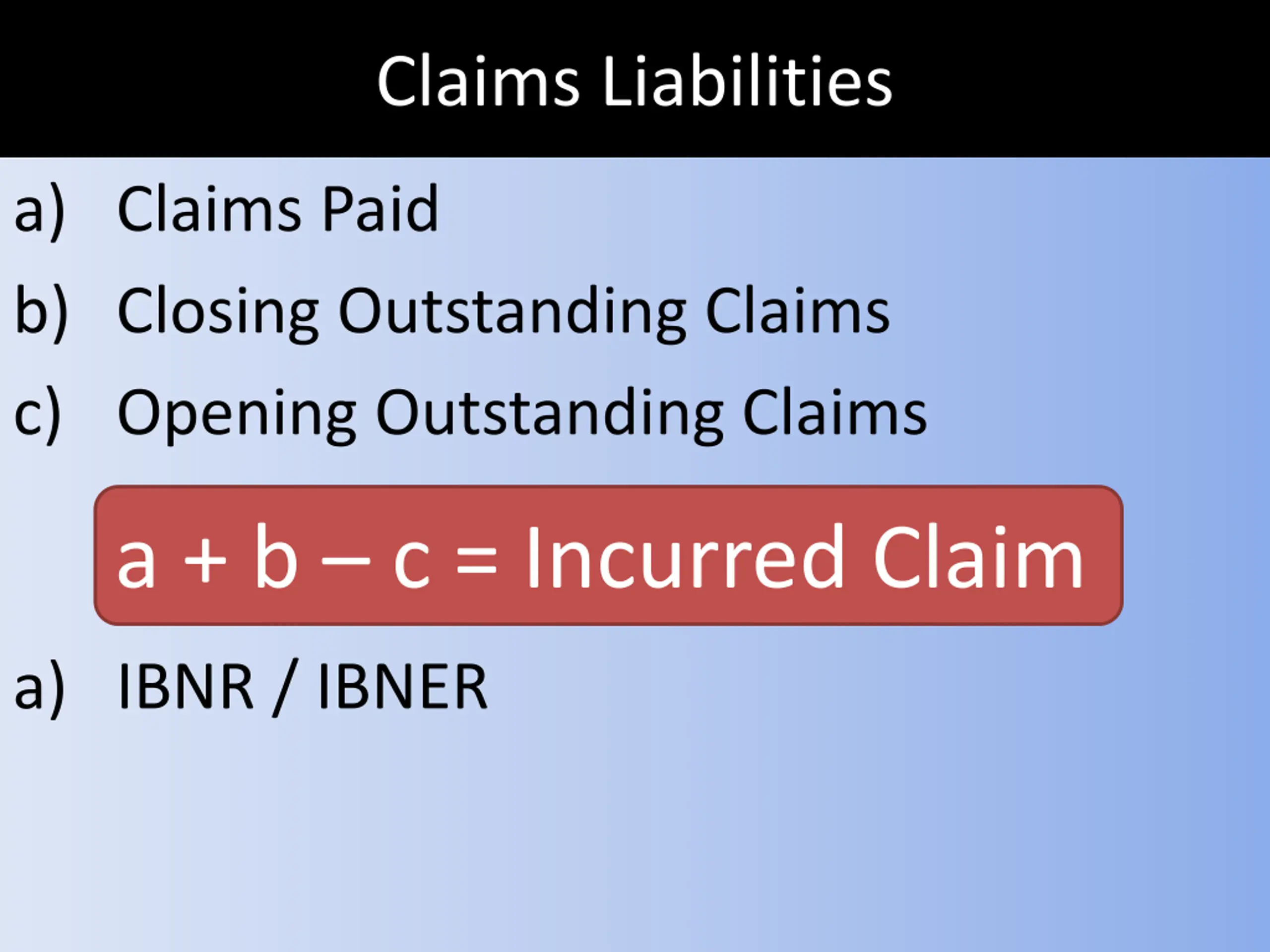 Claims Liabilities

a) Claims Paid

b) Closing Outstanding Claims

c) Opening Outstanding Claims

a + b – c = Incurred Claim

a) IBNR / IBNER